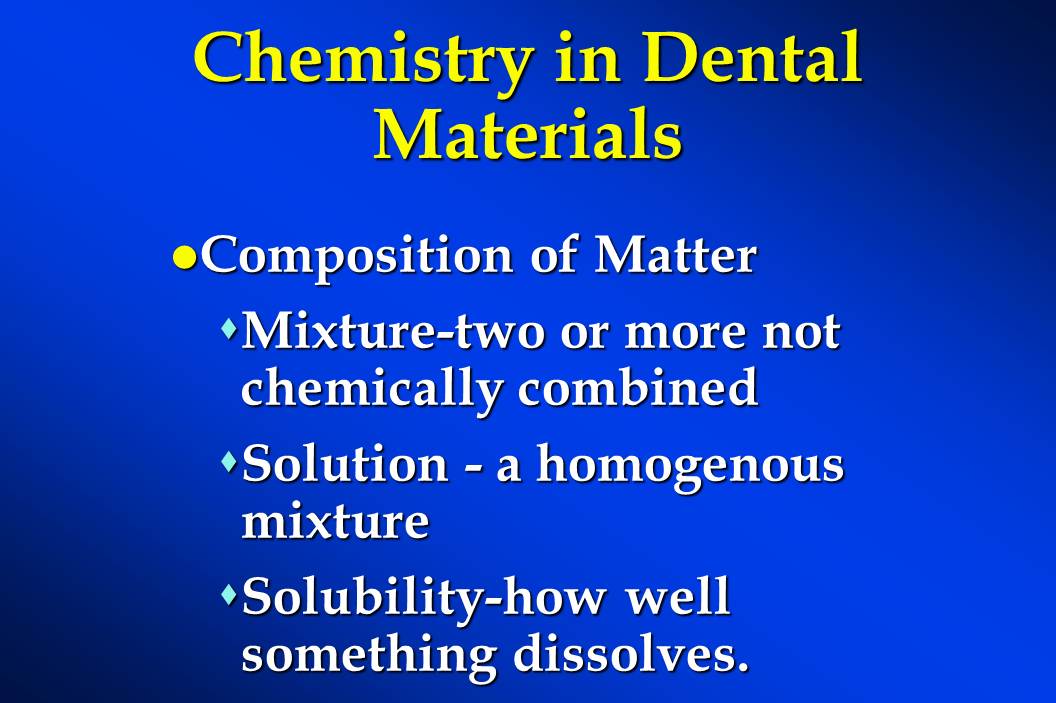 Chemistry in Dental Materials

●Composition of Matter

♦Mixture-two or more not chemically combined

♦Solution - a homogenous mixture

♦Solubility-how well something dissolves.